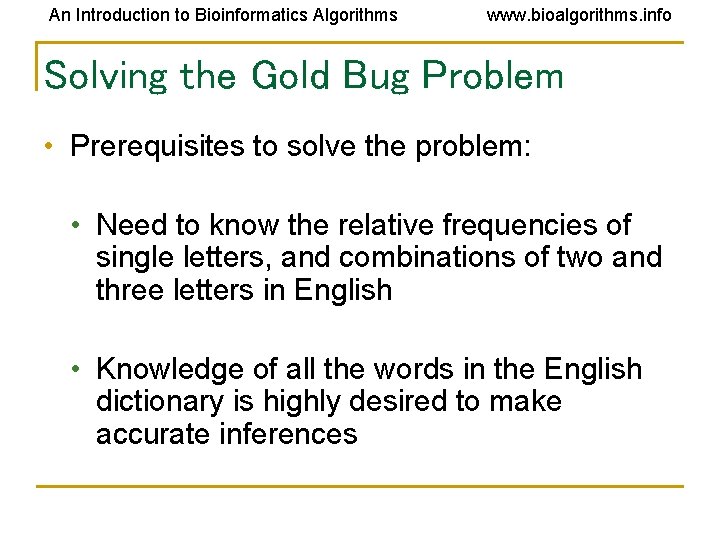 An Introduction to Bioinformatics Algorithms www.bioalgorithms.info

Solving the Gold Bug Problem

• Prerequisites to solve the problem:

• Need to know the relative frequencies of single letters, and combinations of two and three letters in English

• Knowledge of all the words in the English dictionary is highly desired to make accurate inferences